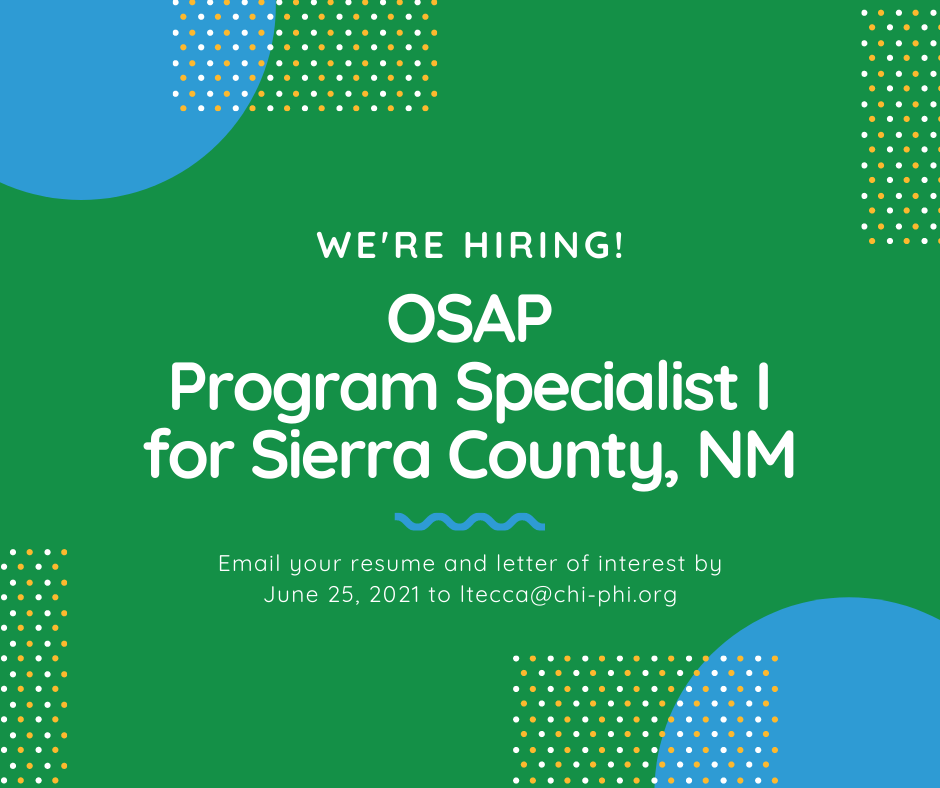 WE'RE HIRING!

OSAP
Program Specialist I
for Sierra County, NM

Email your resume and letter of interest by June 25, 2021 to ltecca@chi-phi.org